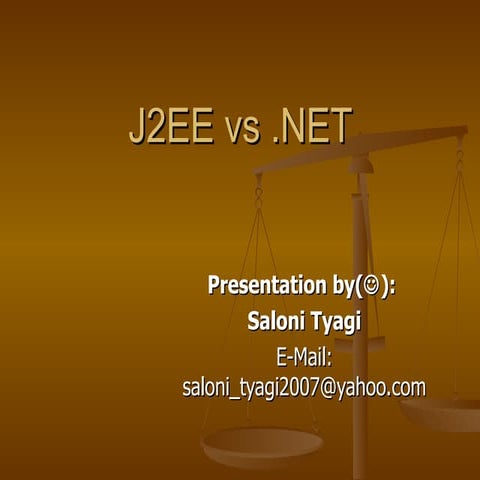 J2EE vs .NET

Presentation by(☺):
Saloni Tyagi
E-Mail:
saloni_tyagi2007@yahoo.com